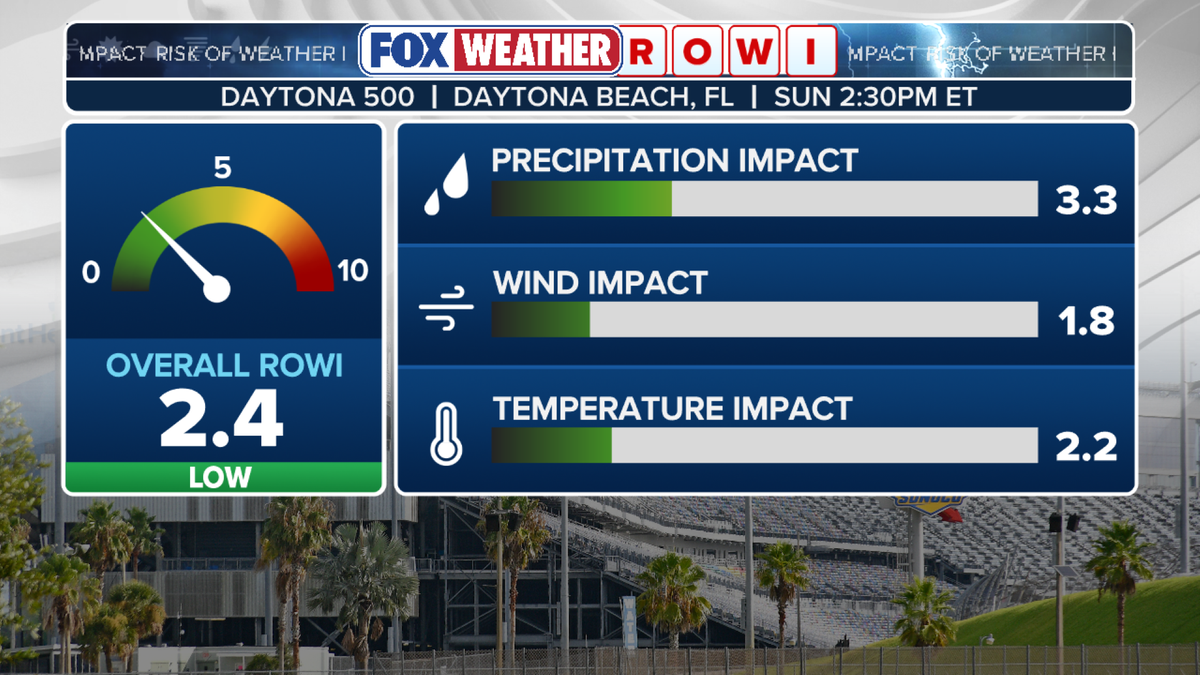 MPACT RISK OF WEATHER I FOX WEATHER R O W I MPACT RISK OF WEATHER I

DAYTONA 500 | DAYTONA BEACH, FL | SUN 2:30PM ET

5
0
10

OVERALL ROWI
2.4
LOW

PRECIPITATION IMPACT
3.3

WIND IMPACT
1.8

TEMPERATURE IMPACT
2.2

SUNOCO